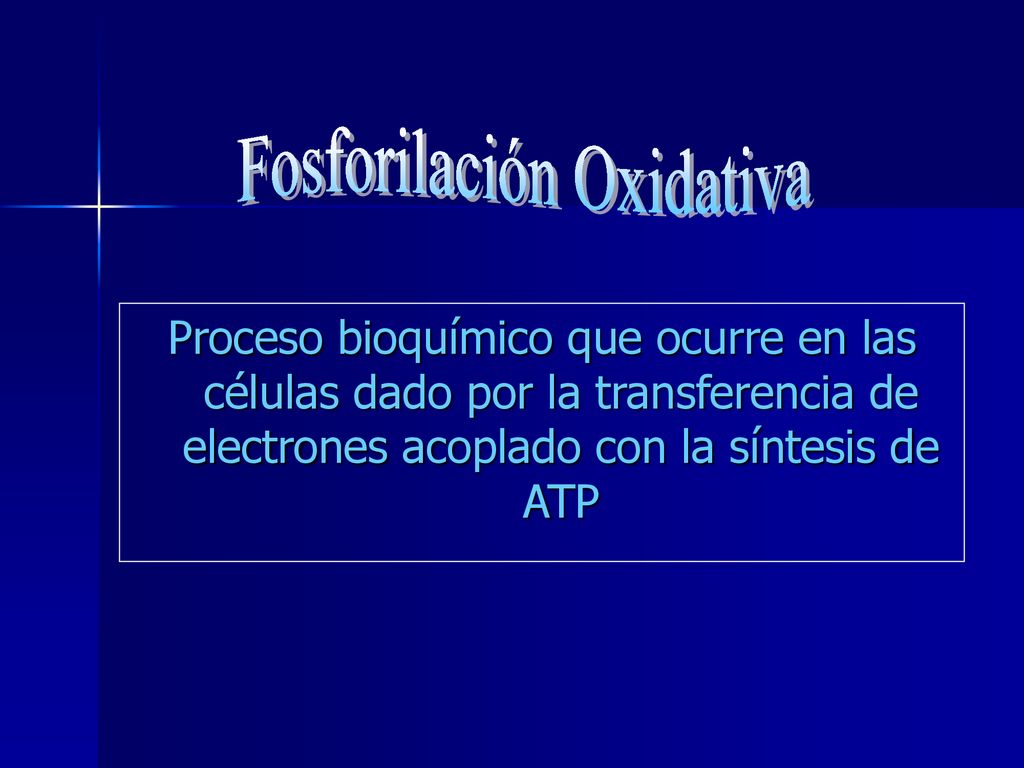 Fosforilación Oxidativa

Proceso bioquímico que ocurre en las células dado por la transferencia de electrones acoplado con la síntesis de ATP